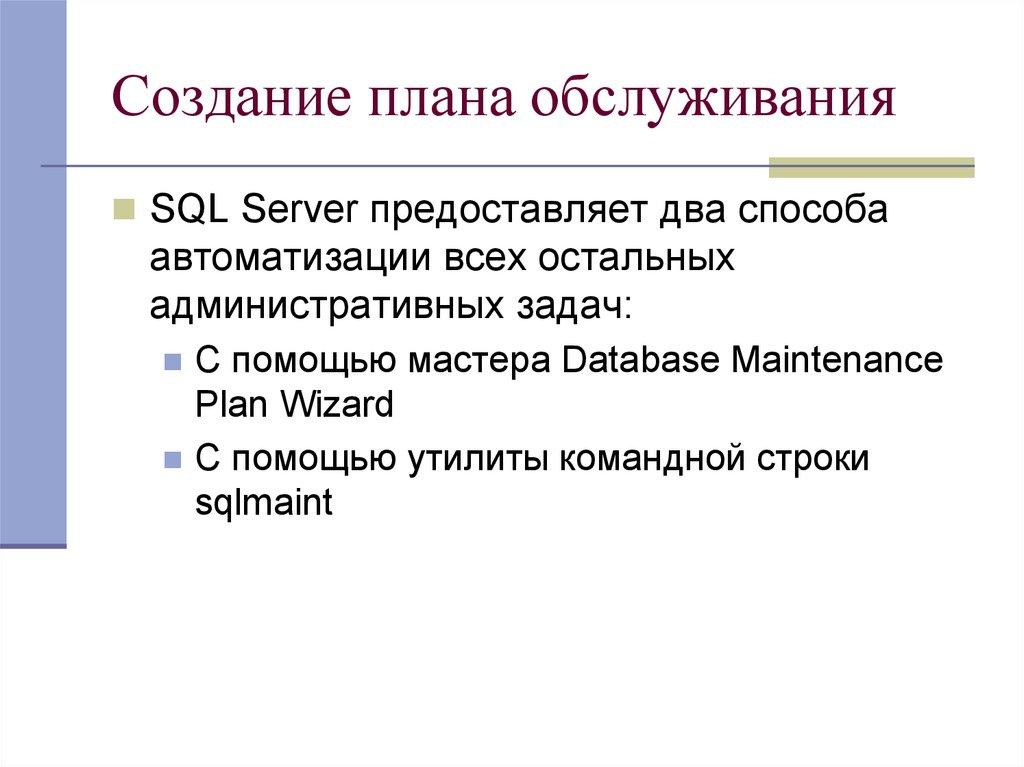 Создание плана обслуживания

SQL Server предоставляет два способа автоматизации всех остальных административных задач:

С помощью мастера Database Maintenance Plan Wizard

С помощью утилиты командной строки sqlmaint